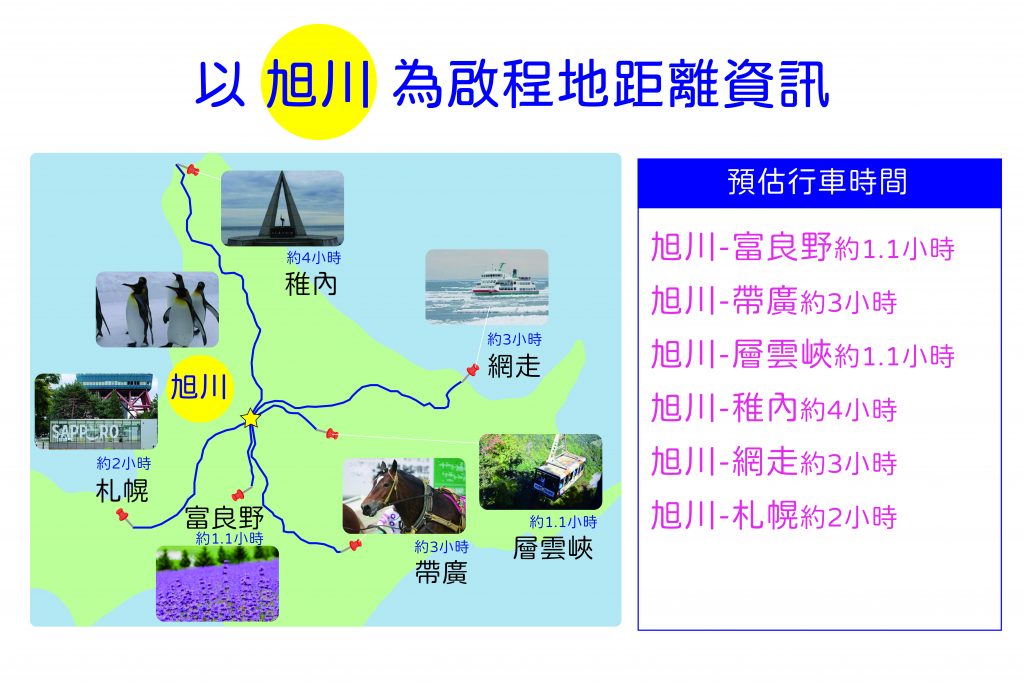 以 旭川 為啟程地距離資訊

約4小時
稚內

約3小時
網走

旭川

SAPPORO

約2小時
札幌

富良野
約1.1小時

約3小時
帶廣

約1.1小時
層雲峽

預估行車時間

旭川-富良野約1.1小時
旭川-帶廣約3小時
旭川-層雲峽約1.1小時
旭川-稚內約4小時
旭川-網走約3小時
旭川-札幌約2小時